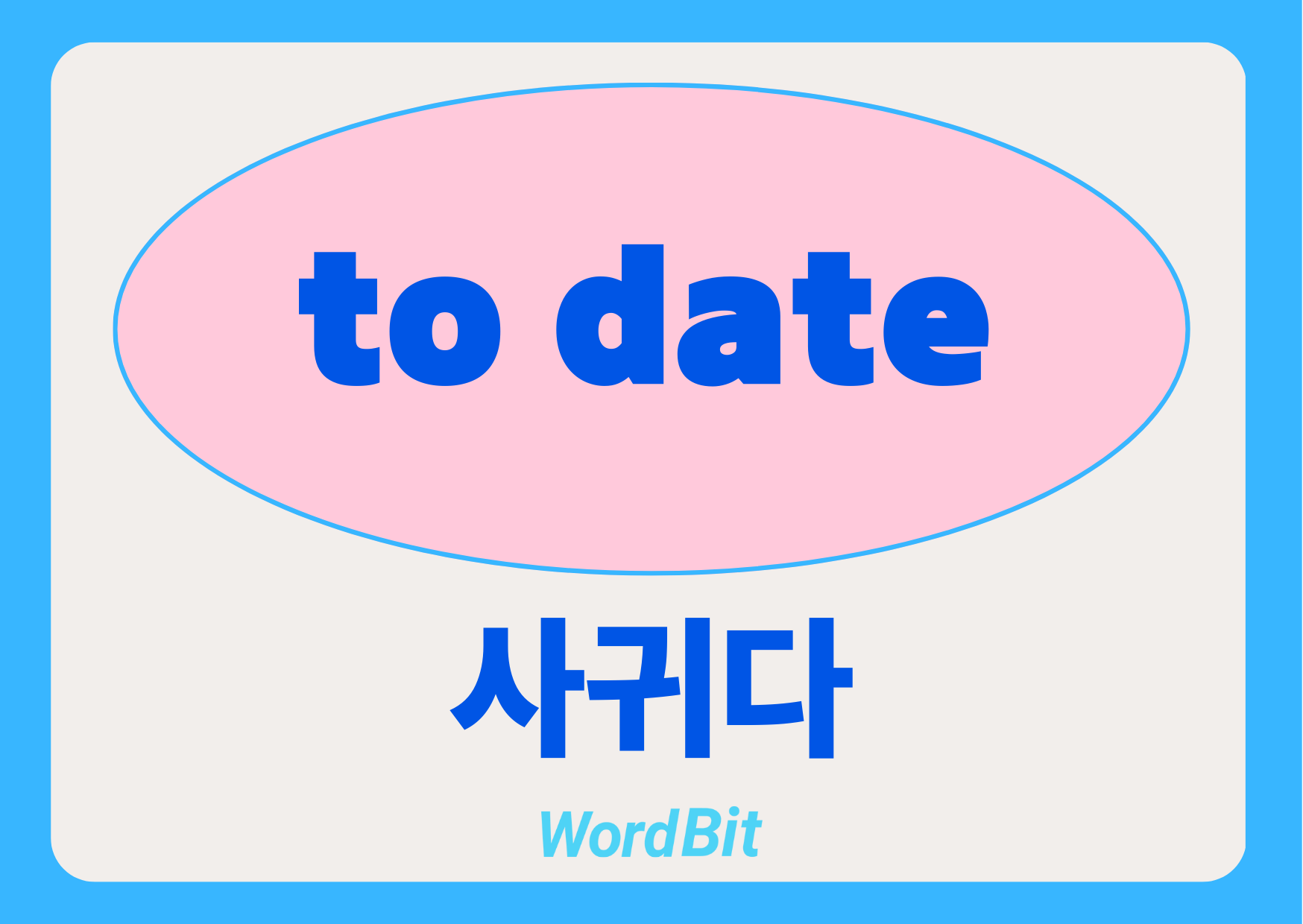 to date

사귀다

WordBit